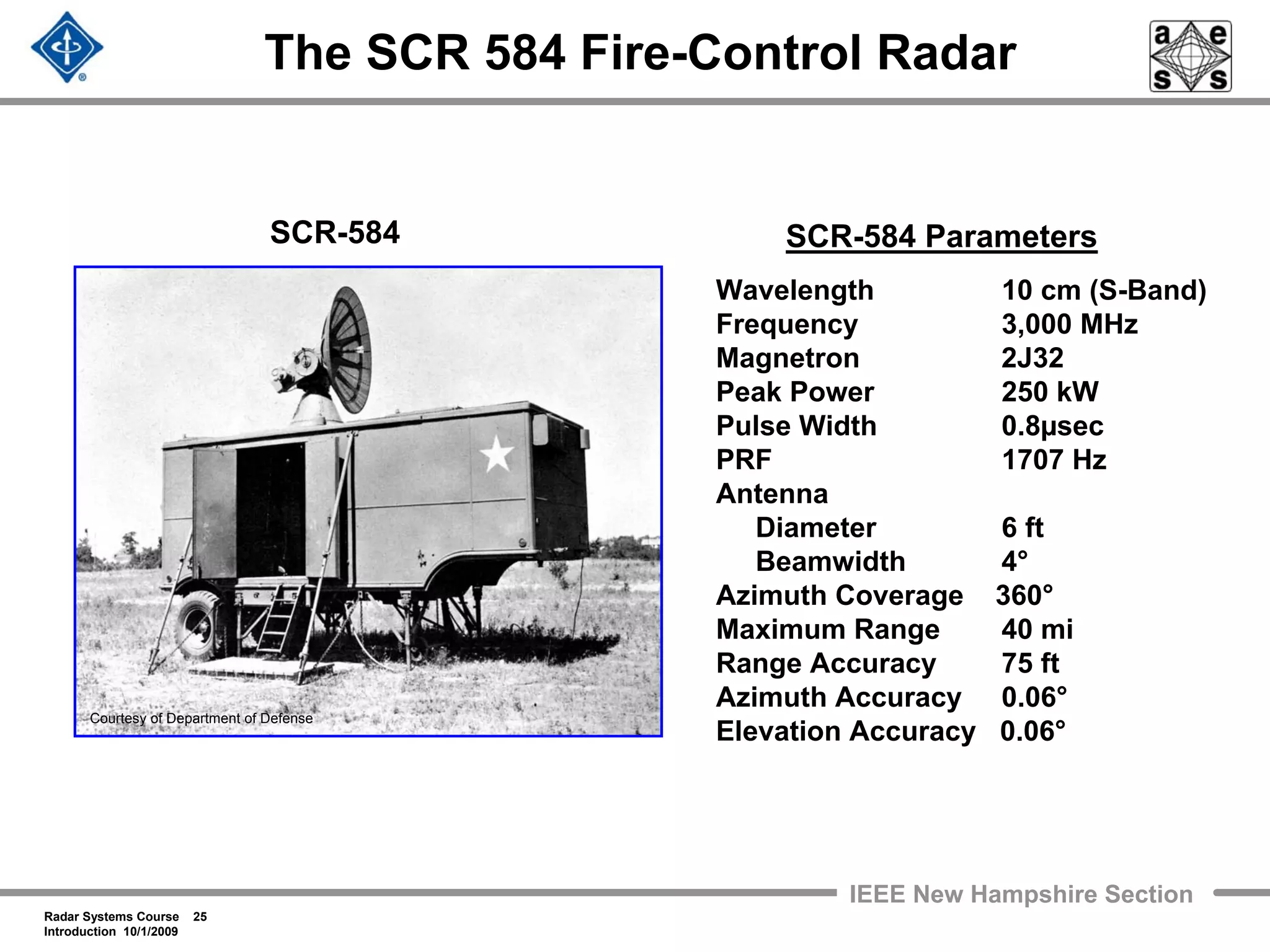 The SCR 584 Fire-Control Radar

a e s s

SCR-584

Courtesy of Department of Defense

SCR-584 Parameters

| | |
|---|---|
| Wavelength | 10 cm (S-Band) |
| Frequency | 3,000 MHz |
| Magnetron | 2J32 |
| Peak Power | 250 kW |
| Pulse Width | 0.8µsec |
| PRF | 1707 Hz |
| Antenna | |
| Diameter | 6 ft |
| Beamwidth | 4° |
| Azimuth Coverage | 360° |
| Maximum Range | 40 mi |
| Range Accuracy | 75 ft |
| Azimuth Accuracy | 0.06° |
| Elevation Accuracy | 0.06° |

IEEE New Hampshire Section

Radar Systems Course 25
Introduction 10/1/2009